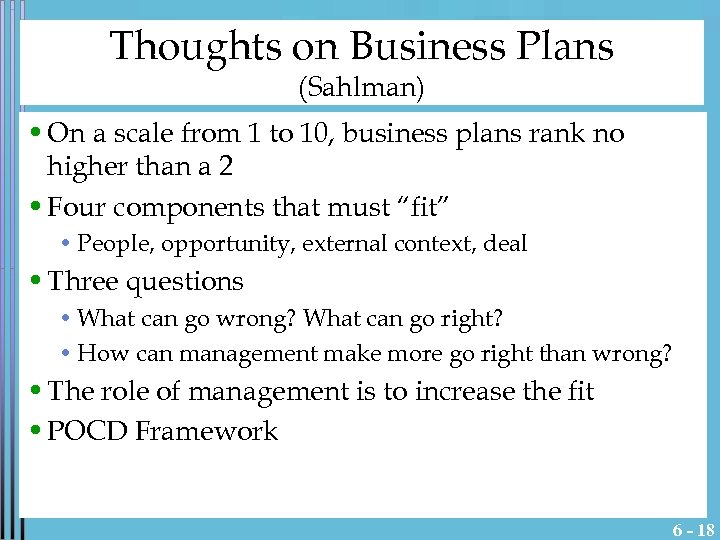 Thoughts on Business Plans
(Sahlman)

• On a scale from 1 to 10, business plans rank no higher than a 2

• Four components that must “fit”
  • People, opportunity, external context, deal

• Three questions
  • What can go wrong? What can go right?
  • How can management make more go right than wrong?

• The role of management is to increase the fit

• POCD Framework

6 - 18